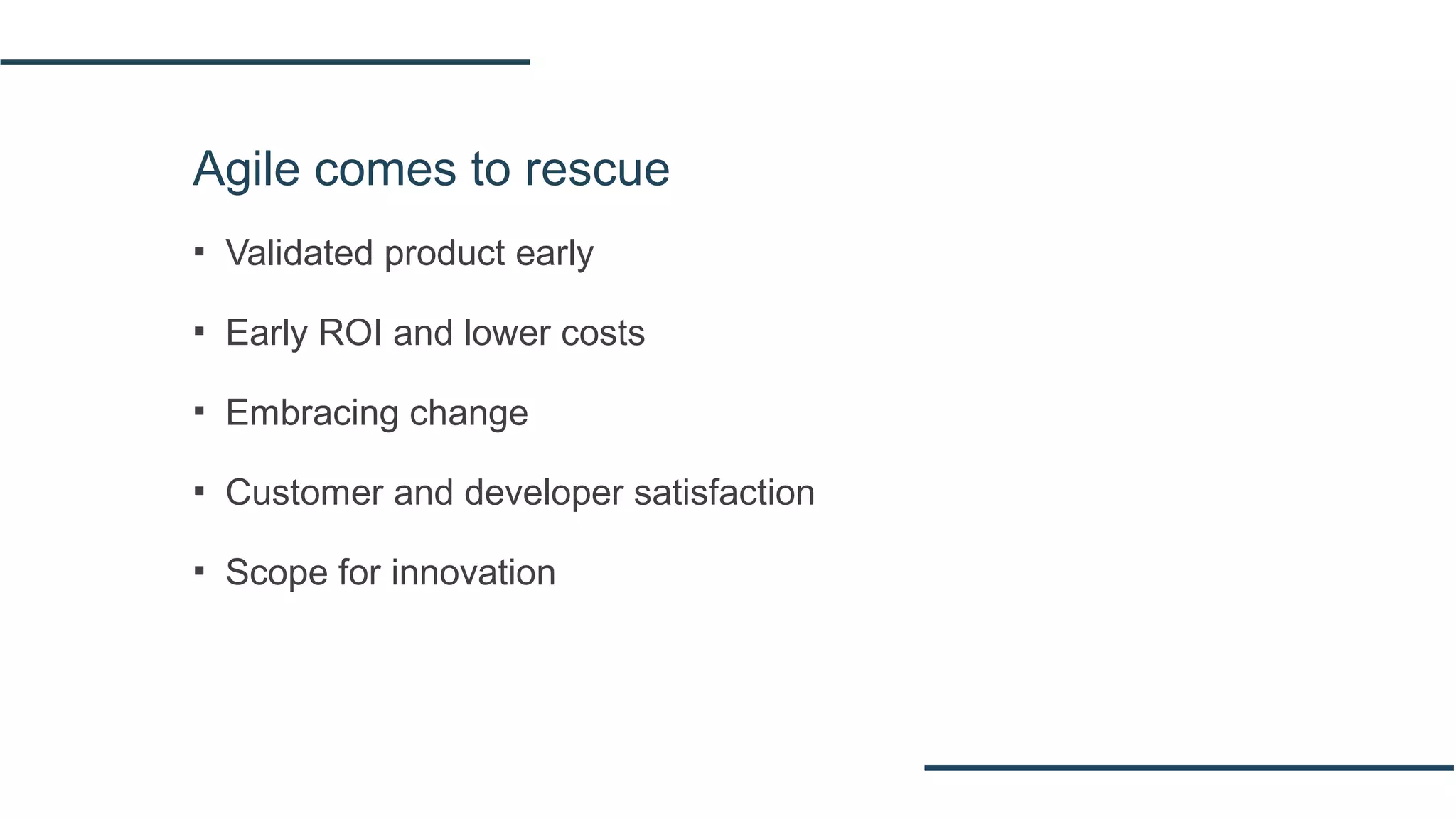 Agile comes to rescue

▪ Validated product early

▪ Early ROI and lower costs

▪ Embracing change

▪ Customer and developer satisfaction

▪ Scope for innovation